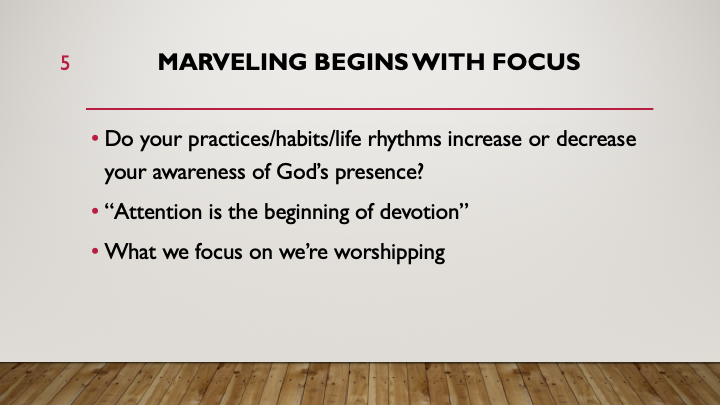 5

MARVELING BEGINS WITH FOCUS

• Do your practices/habits/life rhythms increase or decrease your awareness of God's presence?
• "Attention is the beginning of devotion"
• What we focus on we're worshipping